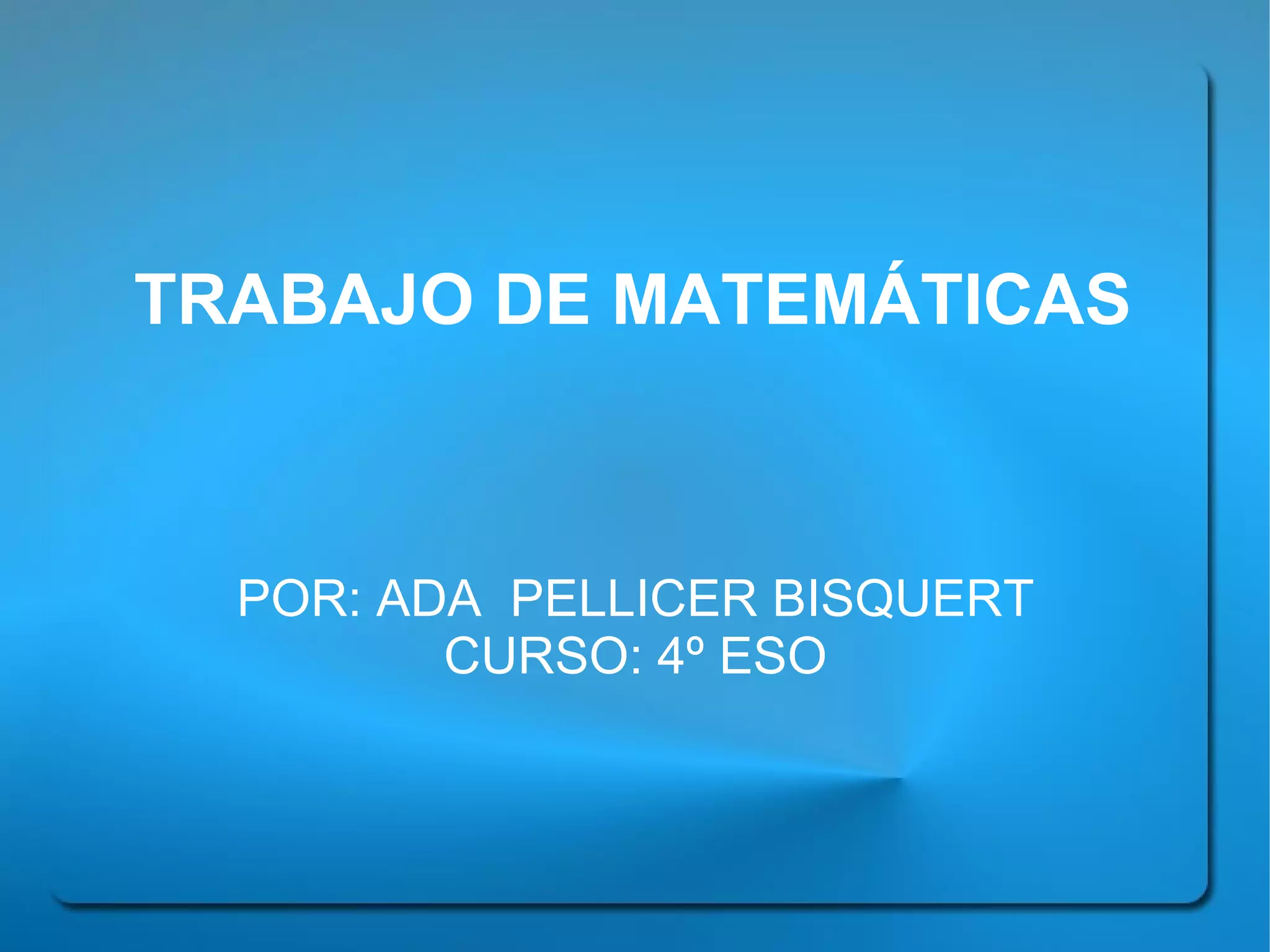 TRABAJO DE MATEMÁTICAS

POR: ADA PELLICER BISQUERT
CURSO: 4º ESO